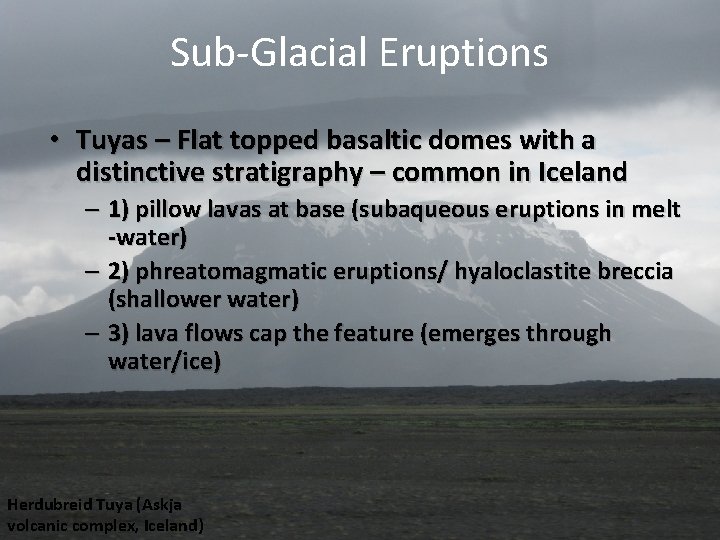 Sub-Glacial Eruptions

• Tuyas – Flat topped basaltic domes with a distinctive stratigraphy – common in Iceland
– 1) pillow lavas at base (subaqueous eruptions in melt -water)
– 2) phreatomagmatic eruptions/ hyaloclastite breccia (shallower water)
– 3) lava flows cap the feature (emerges through water/ice)

Herdubreid Tuya (Askja volcanic complex, Iceland)